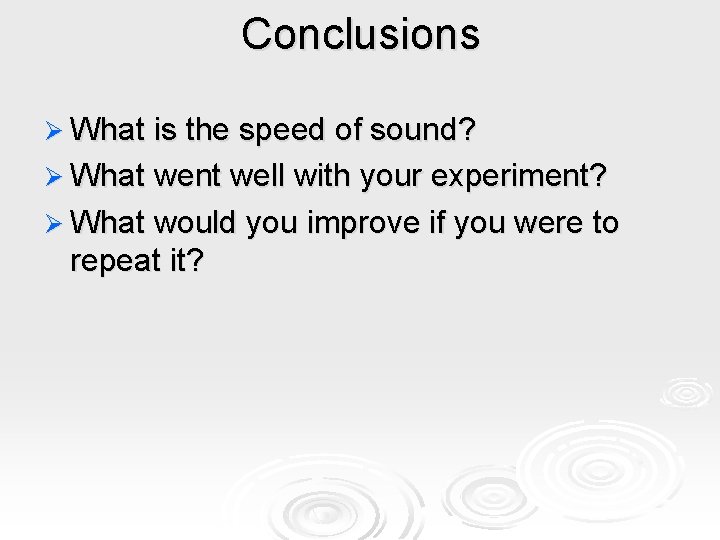 Conclusions

➢ What is the speed of sound?
➢ What went well with your experiment?
➢ What would you improve if you were to repeat it?